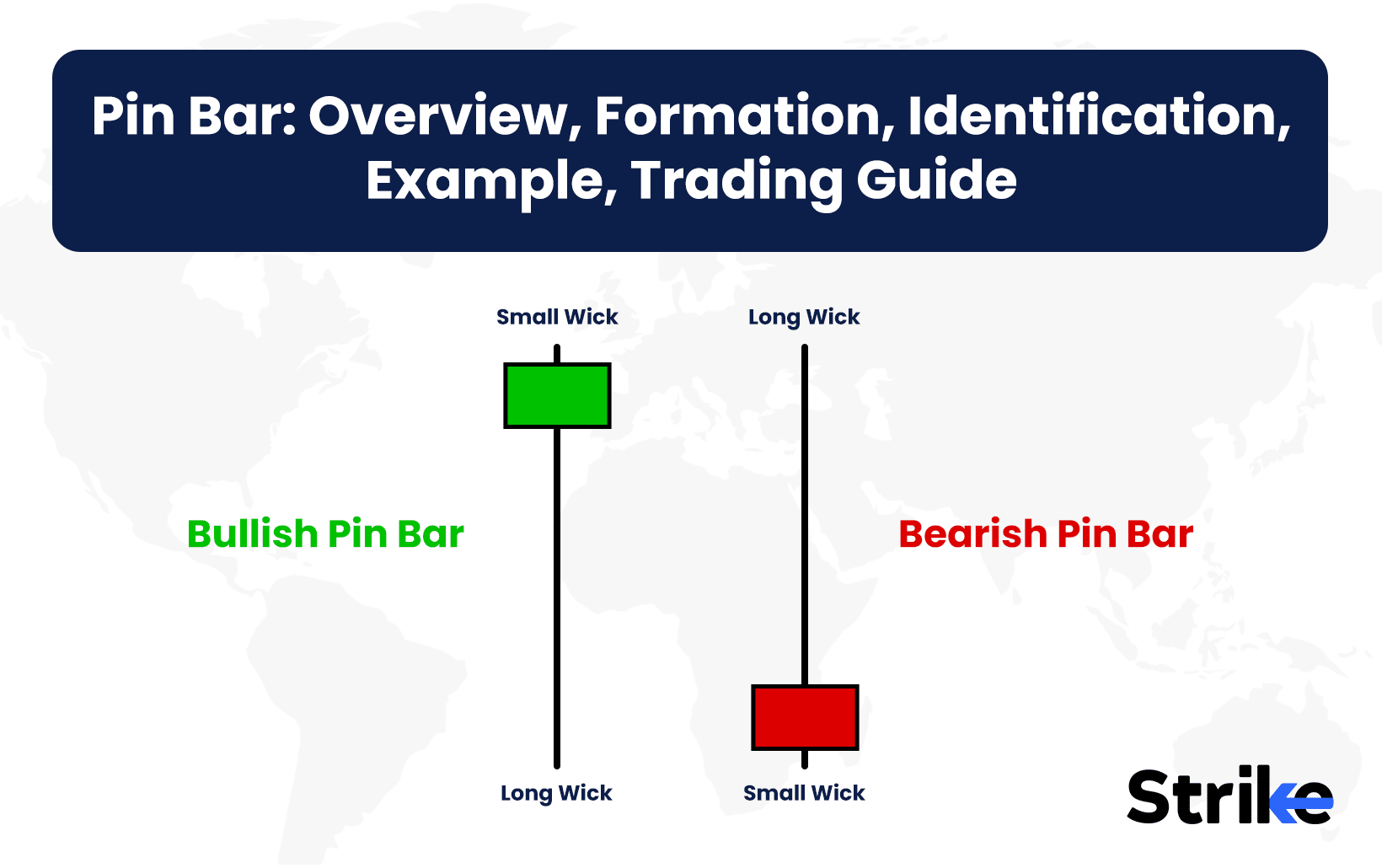 Pin Bar: Overview, Formation, Identification, Example, Trading Guide

Small Wick

Long Wick

Bullish Pin Bar

Bearish Pin Bar

Long Wick

Small Wick

Strike